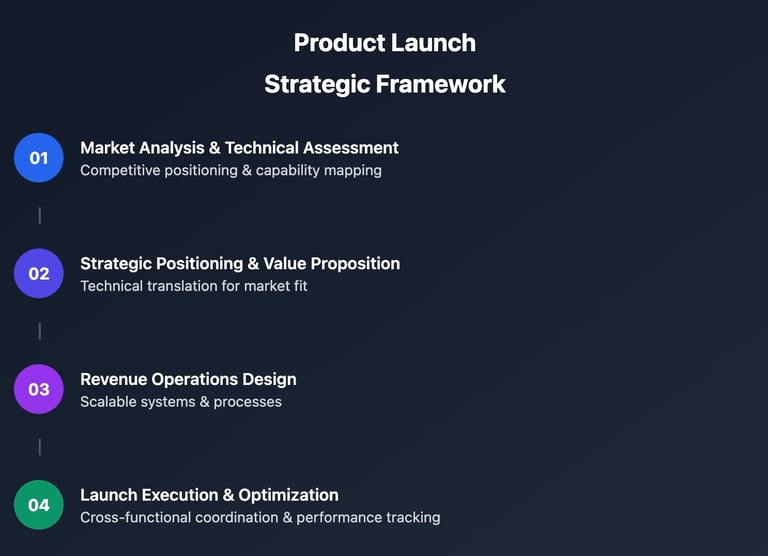 Product Launch
Strategic Framework

01
Market Analysis & Technical Assessment
Competitive positioning & capability mapping

02
Strategic Positioning & Value Proposition
Technical translation for market fit

03
Revenue Operations Design
Scalable systems & processes

04
Launch Execution & Optimization
Cross-functional coordination & performance tracking